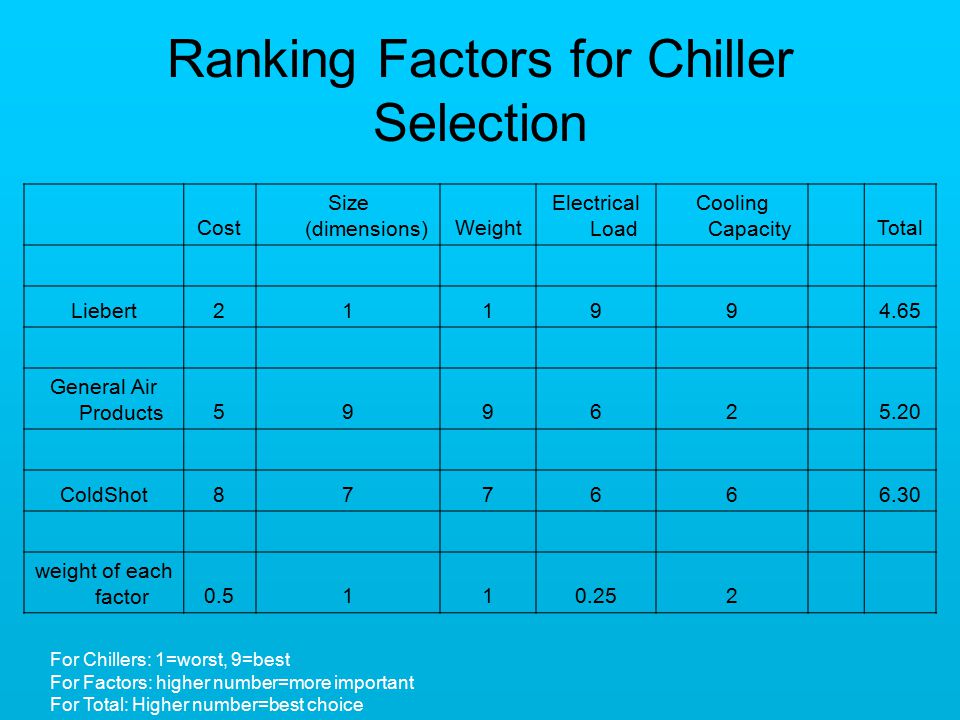 Ranking Factors for Chiller Selection

| | Cost | Size (dimensions) | Weight | Electrical Load | Cooling Capacity | | Total |
|---|---|---|---|---|---|---|---|
| | | | | | | | |
| Liebert | 2 | 1 | 1 | 9 | 9 | | 4.65 |
| | | | | | | | |
| General Air Products | 5 | 9 | 9 | 6 | 2 | | 5.20 |
| | | | | | | | |
| ColdShot | 8 | 7 | 7 | 6 | 6 | | 6.30 |
| | | | | | | | |
| weight of each factor | 0.5 | 1 | 1 | 0.25 | 2 | | |

For Chillers: 1=worst, 9=best
For Factors: higher number=more important
For Total: Higher number=best choice